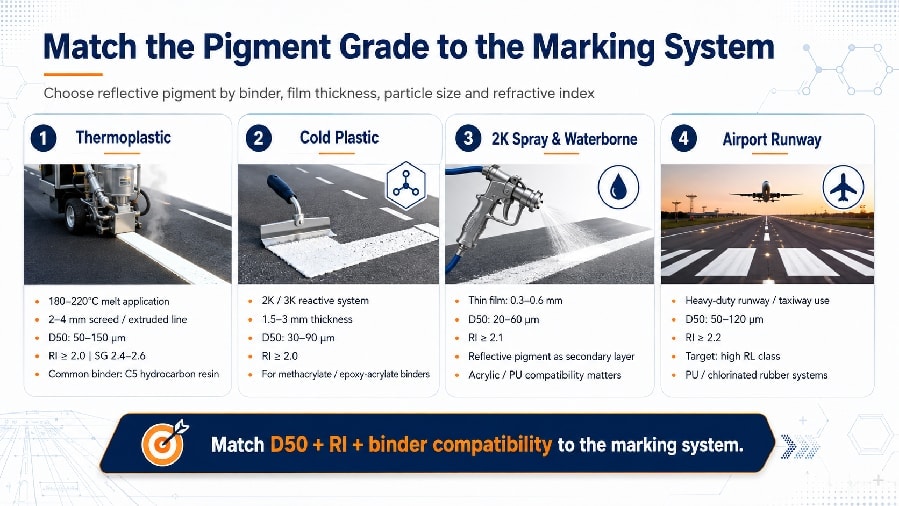 Match the Pigment Grade to the Marking System

Choose reflective pigment by binder, film thickness, particle size and refractive index

1 Thermoplastic

- 180–220°C melt application
- 2–4 mm screed / extruded line
- D50: 50–150 μm
- RI ≥ 2.0 | SG 2.4–2.6
- Common binder: C5 hydrocarbon resin

2 Cold Plastic

- 2K / 3K reactive system
- 1.5–3 mm thickness
- D50: 30–90 μm
- RI ≥ 2.0
- For methacrylate / epoxy-acrylate binders

3 2K Spray & Waterborne

- Thin film: 0.3–0.6 mm
- D50: 20–60 μm
- RI ≥ 2.1
- Reflective pigment as secondary layer
- Acrylic / PU compatibility matters

4 Airport Runway

- Heavy-duty runway / taxiway use
- D50: 50–120 μm
- RI ≥ 2.2
- Target: high RL class
- PU / chlorinated rubber systems

Match D50 + RI + binder compatibility to the marking system.